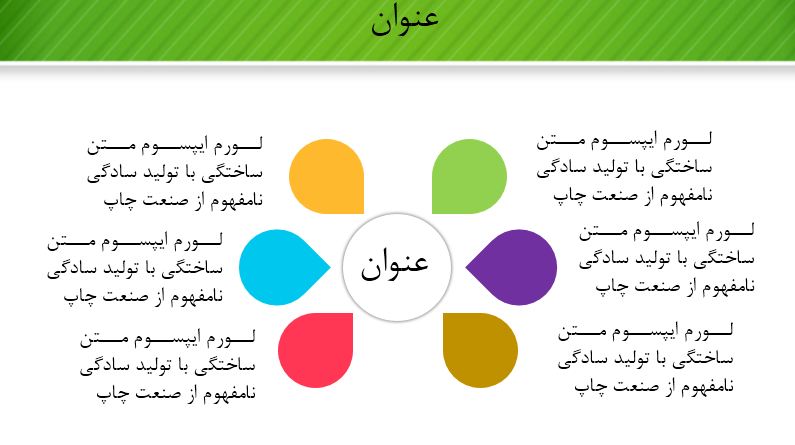 عنوان

لورم ایپسوم متن ساختگی با تولید سادگی نامفهوم از صنعت چاپ

لورم ایپسوم متن ساختگی با تولید سادگی نامفهوم از صنعت چاپ

لورم ایپسوم متن ساختگی با تولید سادگی نامفهوم از صنعت چاپ

عنوان

لورم ایپسوم متن ساختگی با تولید سادگی نامفهوم از صنعت چاپ

لورم ایپسوم متن ساختگی با تولید سادگی نامفهوم از صنعت چاپ

لورم ایپسوم متن ساختگی با تولید سادگی نامفهوم از صنعت چاپ